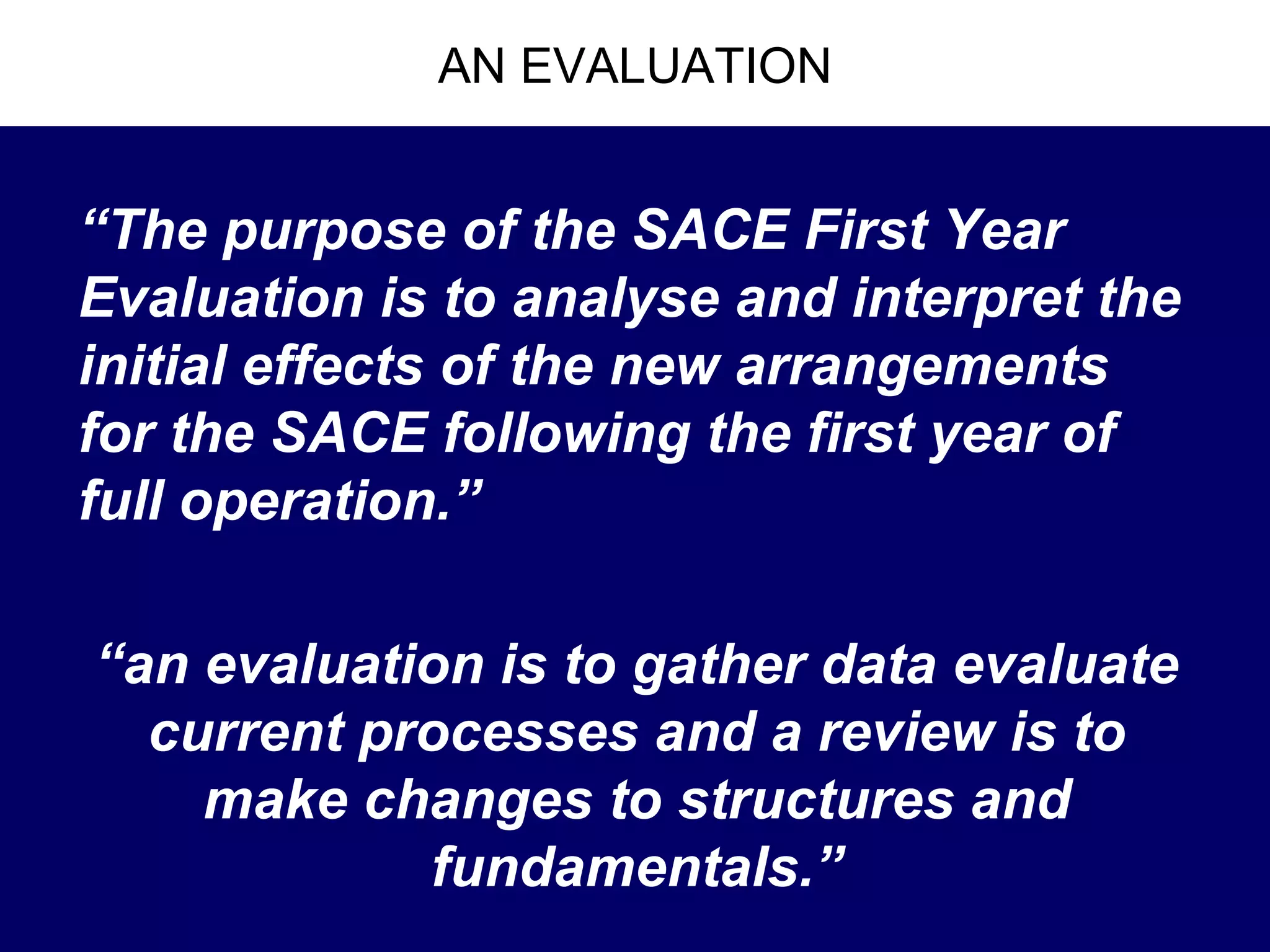 AN EVALUATION

“The purpose of the SACE First Year Evaluation is to analyse and interpret the initial effects of the new arrangements for the SACE following the first year of full operation.”

“an evaluation is to gather data evaluate current processes and a review is to make changes to structures and fundamentals.”